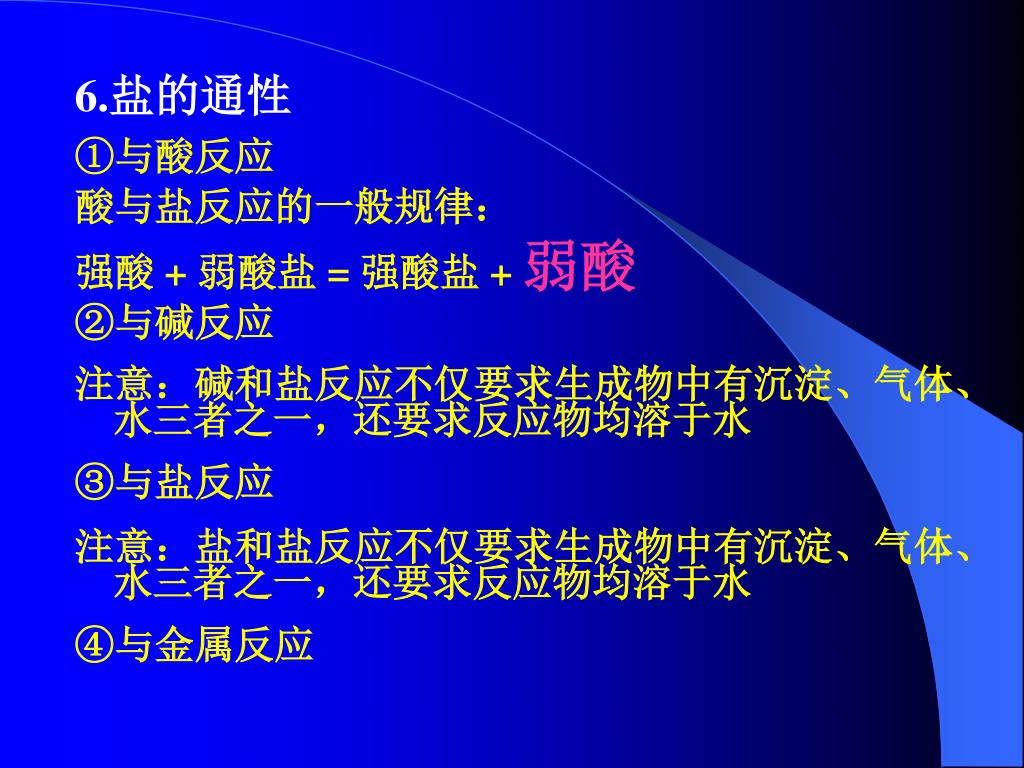 6.盐的通性

①与酸反应

酸与盐反应的一般规律：

强酸 + 弱酸盐 = 强酸盐 + 弱酸

②与碱反应

注意：碱和盐反应不仅要求生成物中有沉淀、气体、水三者之一，还要求反应物均溶于水

③与盐反应

注意：盐和盐反应不仅要求生成物中有沉淀、气体、水三者之一，还要求反应物均溶于水

④与金属反应